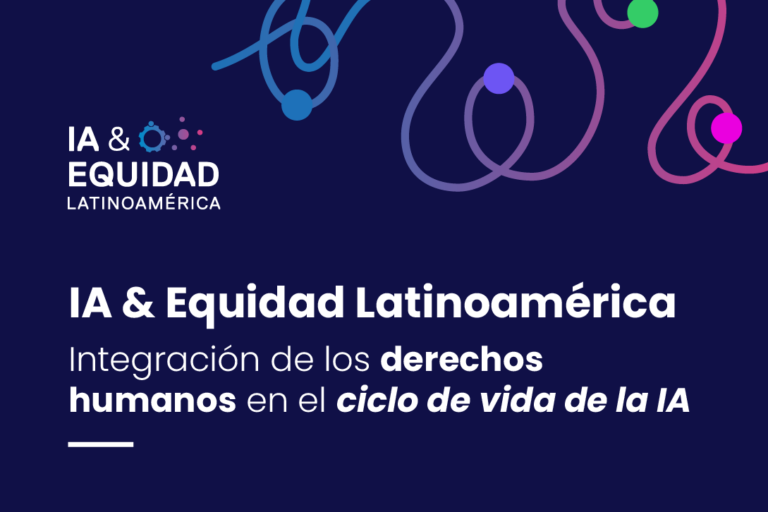 IA &
EQUIDAD
LATINOAMÉRICA

IA & Equidad Latinoamérica

Integración de los derechos humanos en el ciclo de vida de la IA